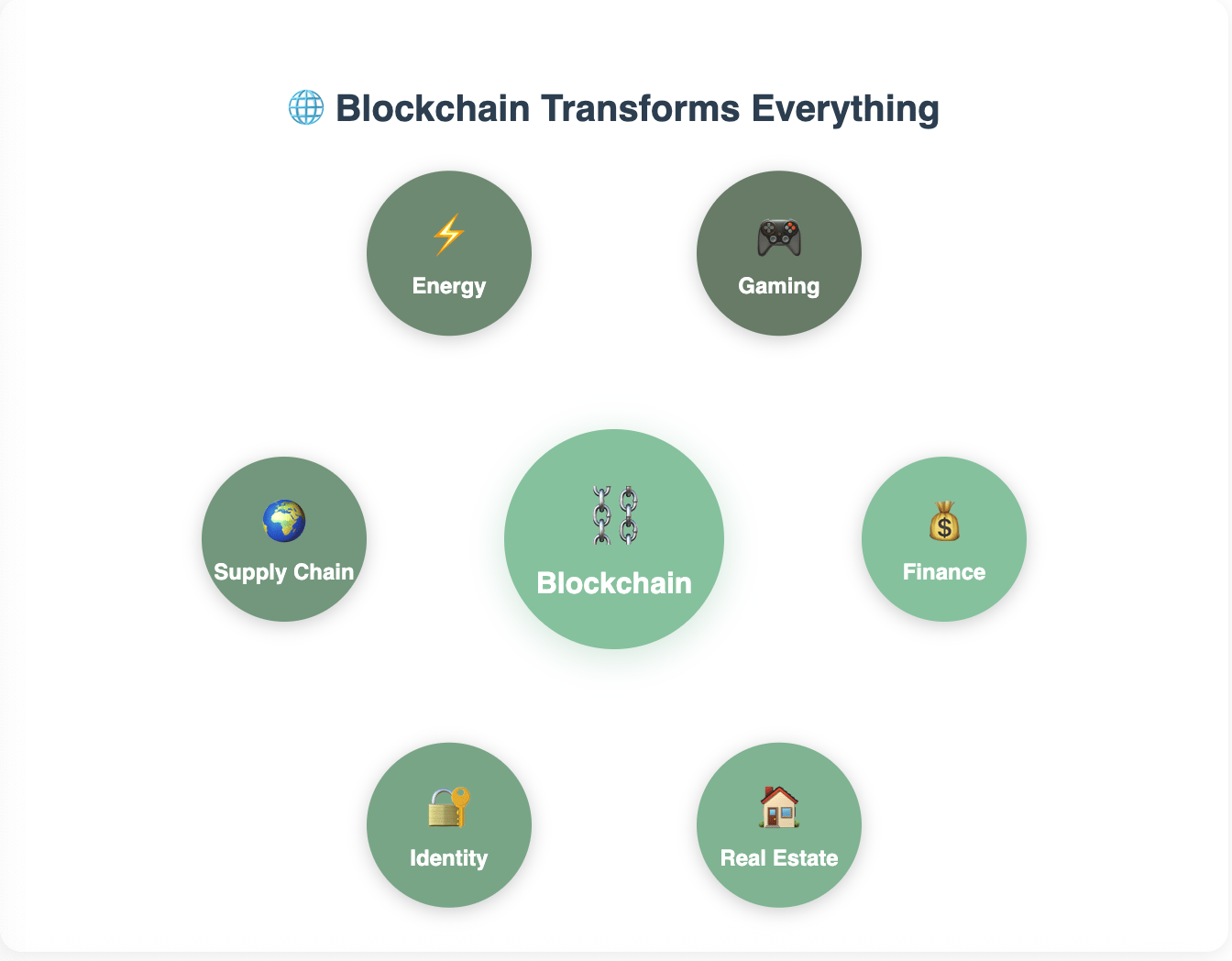 🌐 Blockchain Transforms Everything

⚡ Energy

🎮 Gaming

🌍 Supply Chain

⛓️ Blockchain

💰 Finance

🔐 Identity

🏠 Real Estate